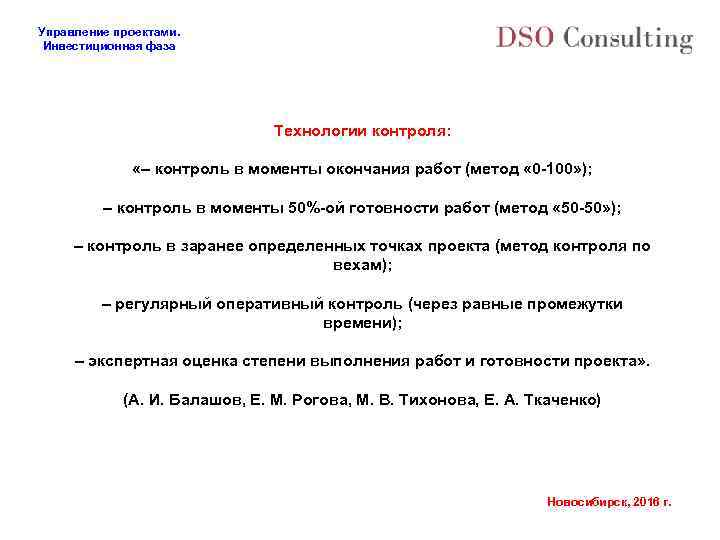 Управление проектами.
Инвестиционная фаза

DSO Consulting

Технологии контроля:

«– контроль в моменты окончания работ (метод «0-100»);

– контроль в моменты 50%-ой готовности работ (метод «50-50»);

– контроль в заранее определенных точках проекта (метод контроля по вехам);

– регулярный оперативный контроль (через равные промежутки времени);

– экспертная оценка степени выполнения работ и готовности проекта».

(А. И. Балашов, Е. М. Рогова, М. В. Тихонова, Е. А. Ткаченко)

Новосибирск, 2016 г.